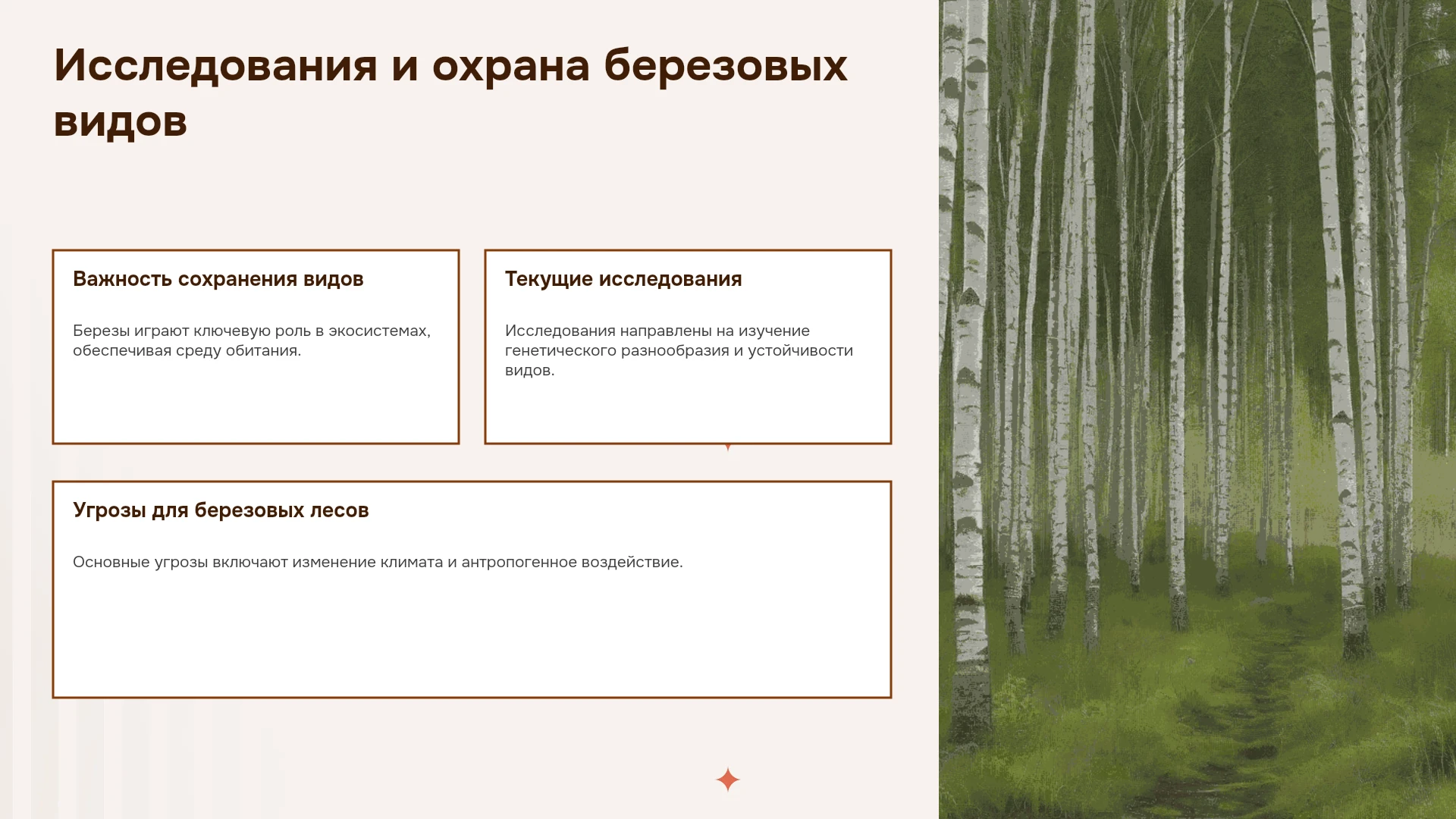 Исследования и охрана березовых видов

Важность сохранения видов

Березы играют ключевую роль в экосистемах, обеспечивая среду обитания.

Текущие исследования

Исследования направлены на изучение генетического разнообразия и устойчивости видов.

Угрозы для березовых лесов

Основные угрозы включают изменение климата и антропогенное воздействие.